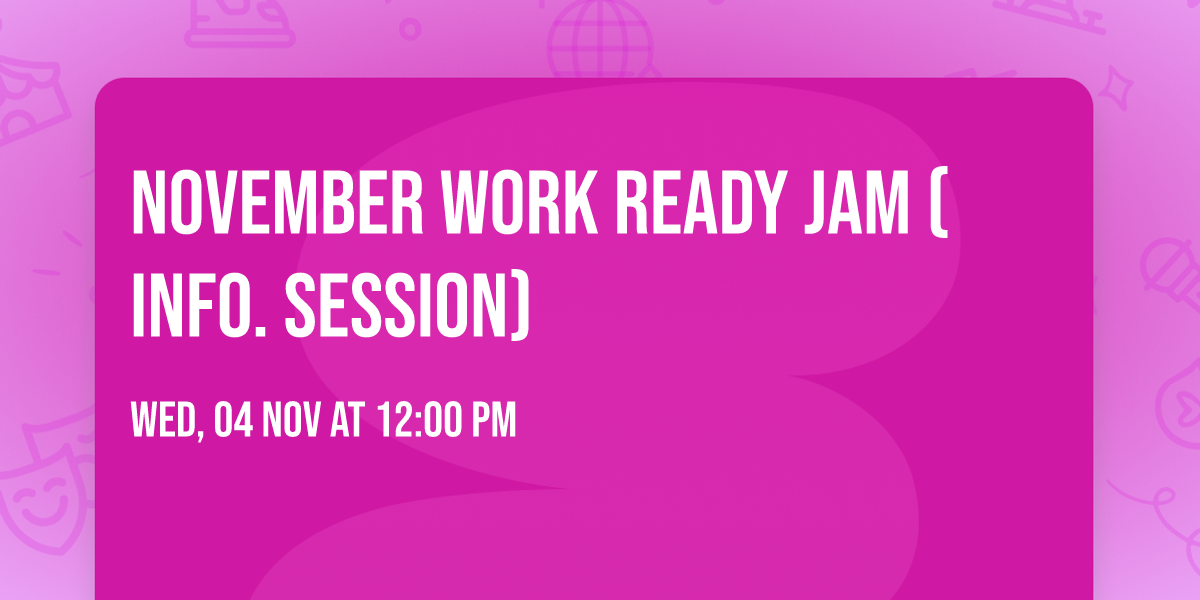 NOVEMBER WORK READY JAM ( INFO. SESSION)

WED, 04 NOV AT 12:00 PM